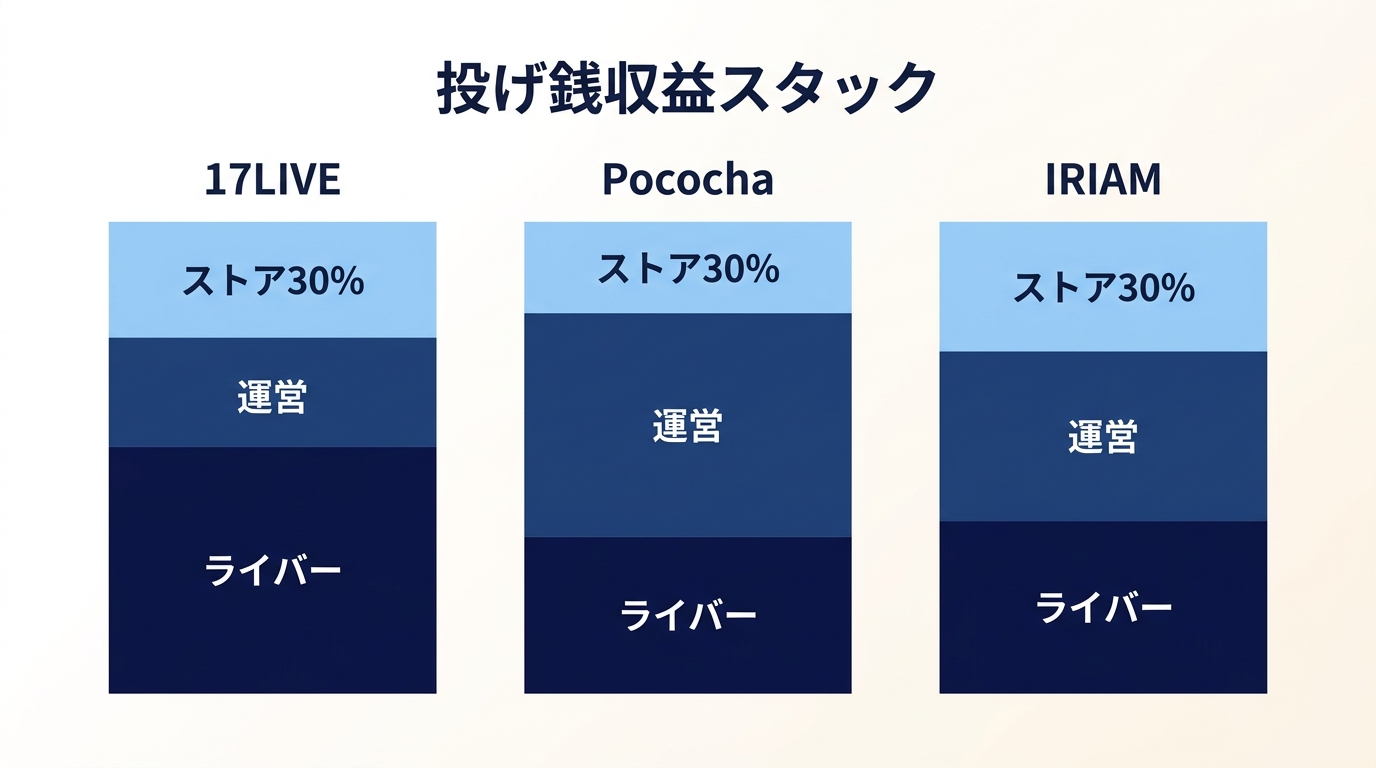 投げ銭収益スタック

17LIVE

ストア30%

運営

ライバー

Pococha

ストア30%

運営

ライバー

IRIAM

ストア30%

運営

ライバー